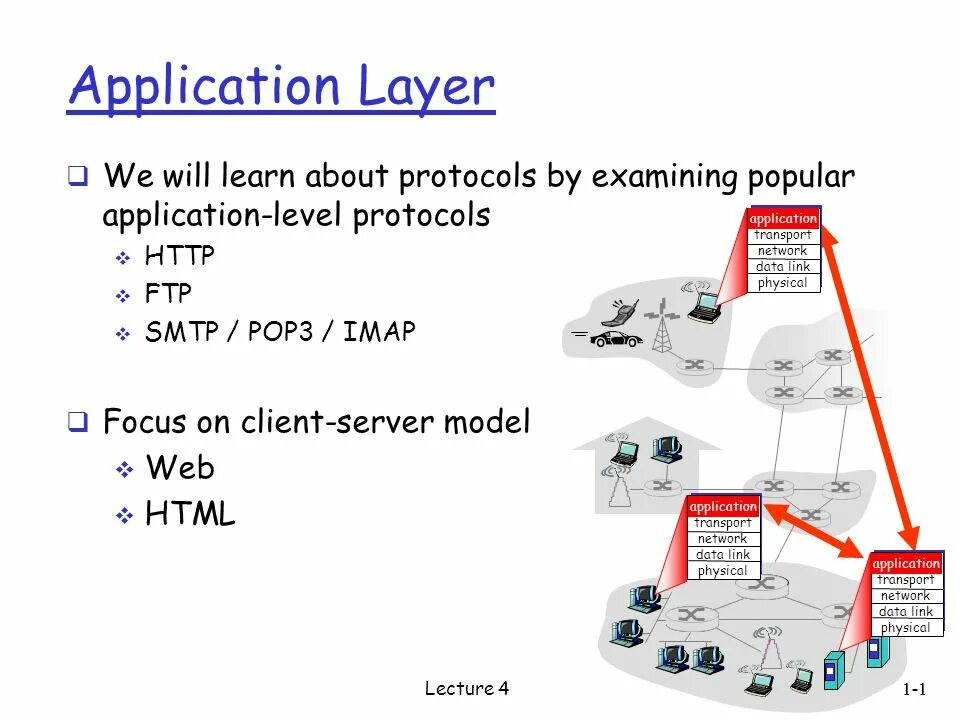 Application Layer

❑ We will learn about protocols by examining popular application-level protocols
❖ HTTP
❖ FTP
❖ SMTP / POP3 / IMAP

❑ Focus on client-server model
❖ Web
❖ HTML

application
transport
network
data link
physical

application
transport
network
data link
physical

application
transport
network
data link
physical

Lecture 4

1-1